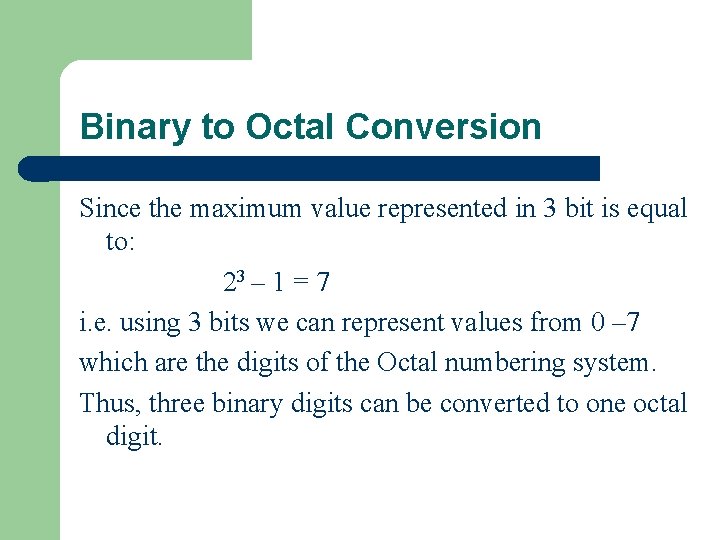 Binary to Octal Conversion

Since the maximum value represented in 3 bit is equal to:

$2^3 - 1 = 7$

i.e. using 3 bits we can represent values from 0 –7

which are the digits of the Octal numbering system.

Thus, three binary digits can be converted to one octal digit.